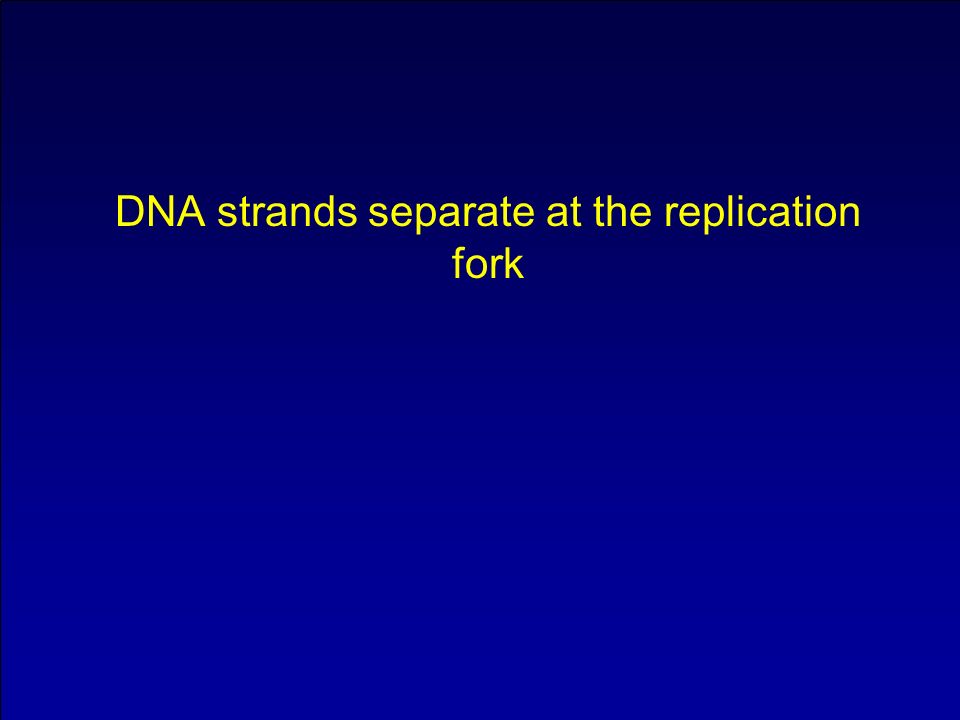 DNA strands separate at the replication fork